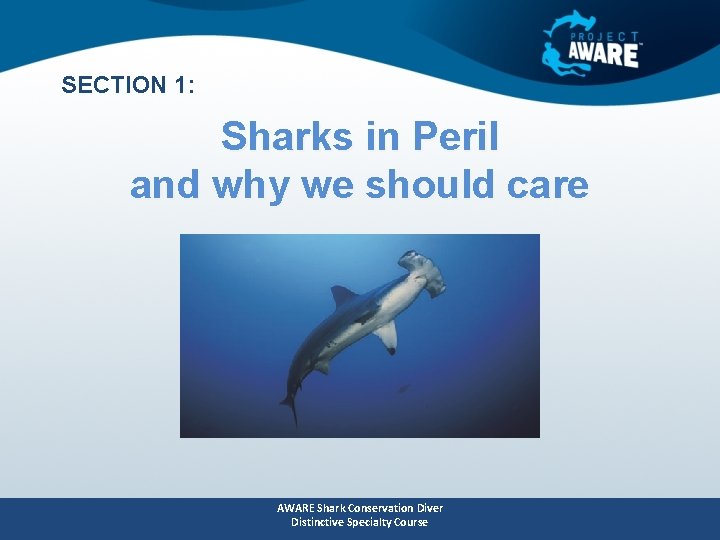 PROJECT AWARE

SECTION 1:

Sharks in Peril
and why we should care

AWARE Shark Conservation Diver
Distinctive Specialty Course